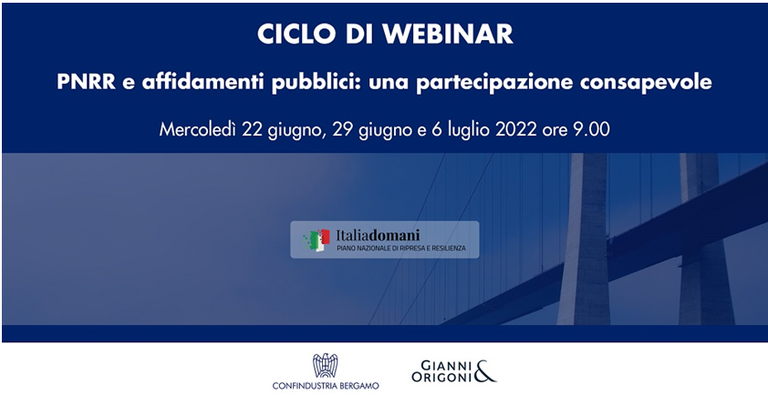 CICLO DI WEBINAR

PNRR e affidamenti pubblici: una partecipazione consapevole

Mercoledì 22 giugno, 29 giugno e 6 luglio 2022 ore 9.00

Italiadomani
PIANO NAZIONALE DI RIPRESA E RESILIENZA

CONFINDUSTRIA BERGAMO

GIANNI & ORIGONI